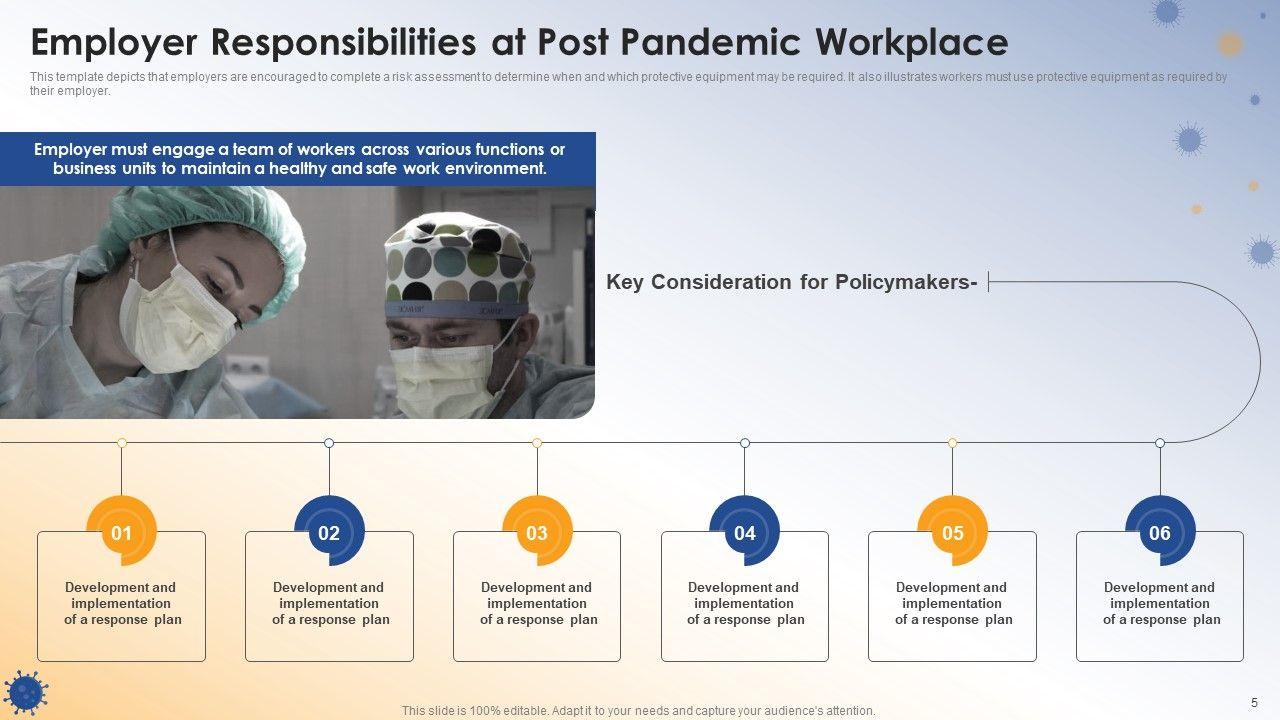 Employer Responsibilities at Post Pandemic Workplace

This template depicts that employers are encouraged to complete a risk assessment to determine when and which protective equipment may be required. It also illustrates workers must use protective equipment as required by their employer.

Employer must engage a team of workers across various functions or business units to maintain a healthy and safe work environment.

Key Consideration for Policymakers-

01
Development and implementation of a response plan

02
Development and implementation of a response plan

03
Development and implementation of a response plan

04
Development and implementation of a response plan

05
Development and implementation of a response plan

06
Development and implementation of a response plan

This slide is 100% editable. Adapt it to your needs and capture your audience's attention.

5